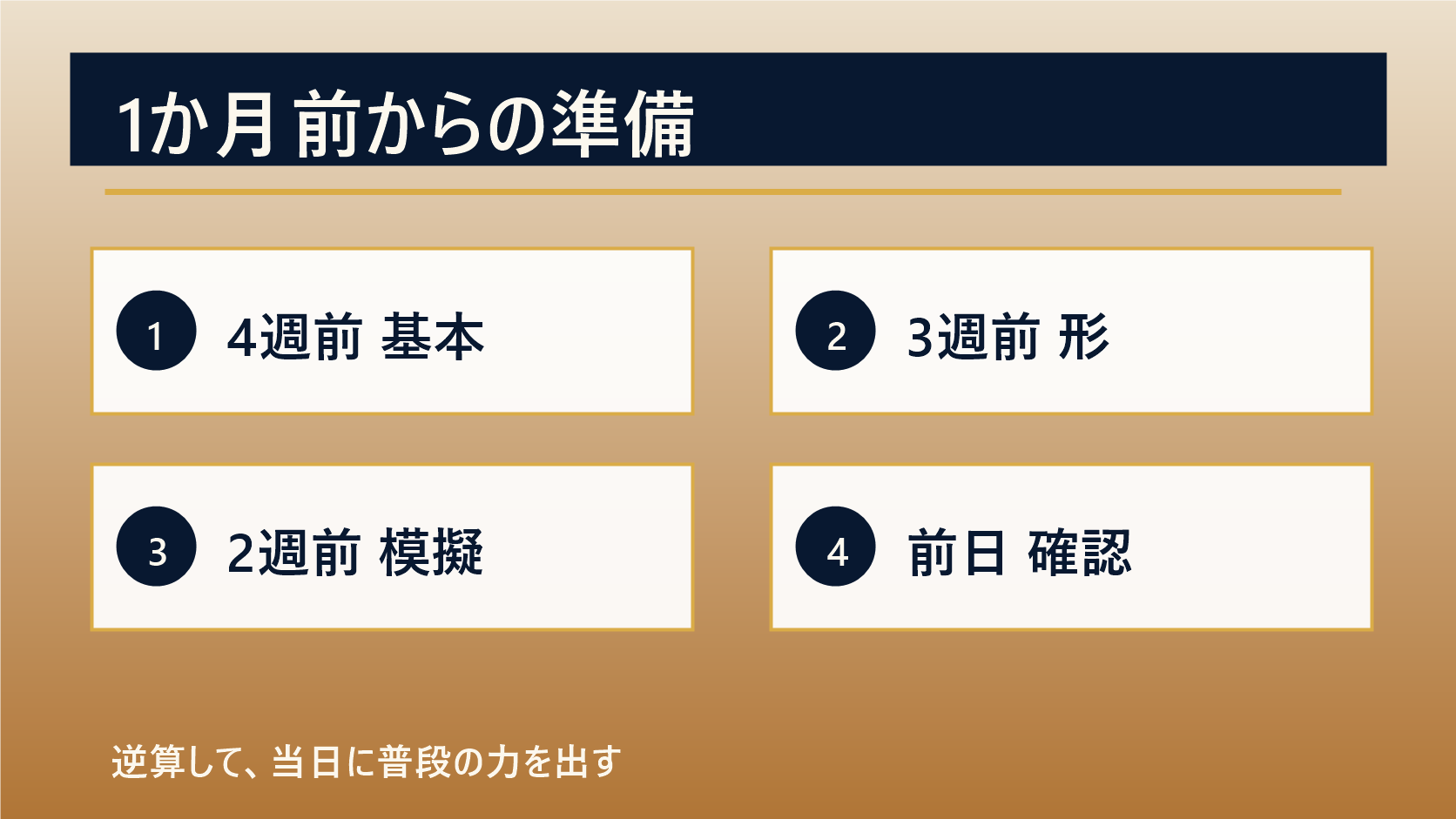 1か月 前からの準備

1 4週前 基本

2 3週前 形

3 2週前 模擬

4 前日 確認

逆算して、当日に普段の力を出す